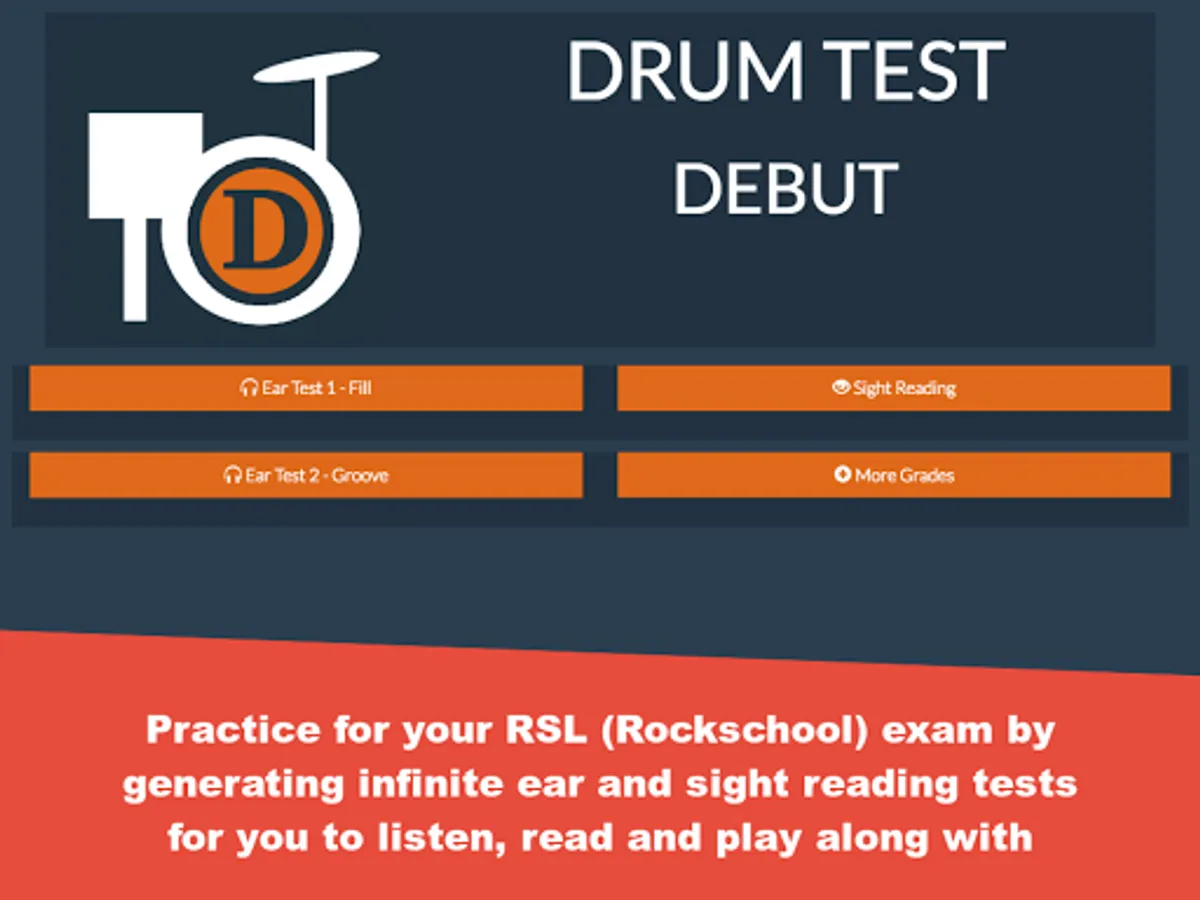 D

DRUM TEST
DEBUT

Ear Test 1 - Fill

Sight Reading

Ear Test 2 - Groove

More Grades

Practice for your RSL (Rockschool) exam by generating infinite ear and sight reading tests for you to listen, read and play along with